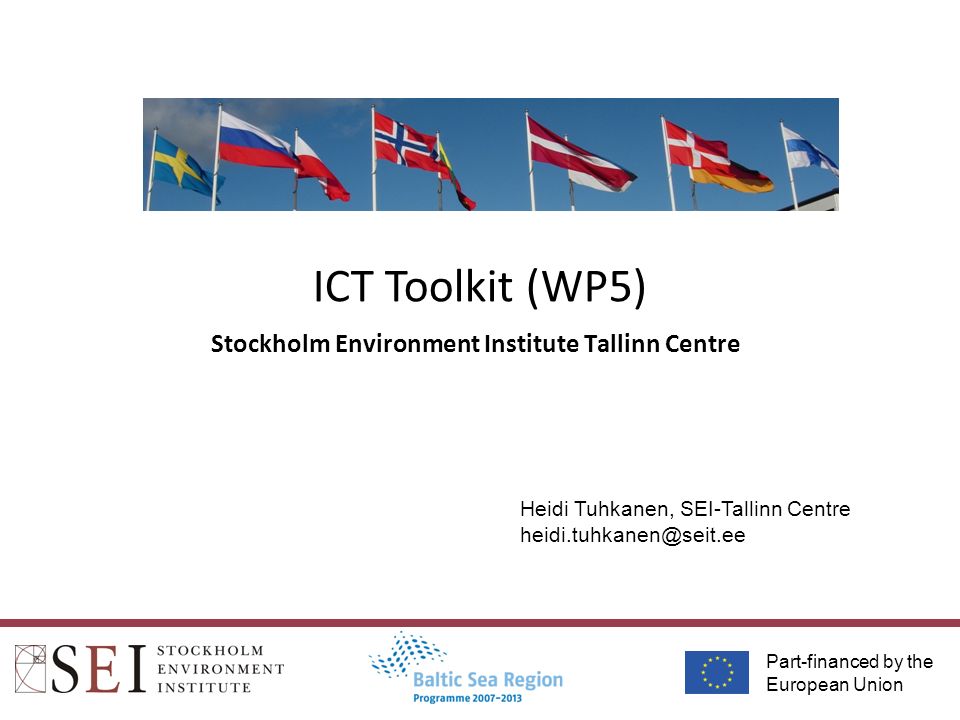 ICT Toolkit (WP5)

Stockholm Environment Institute Tallinn Centre

Heidi Tuhkanen, SEI-Tallinn Centre
heidi.tuhkanen@seit.ee

SEI STOCKHOLM ENVIRONMENT INSTITUTE

Baltic Sea Region
Programme 2007-2013

Part-financed by the European Union